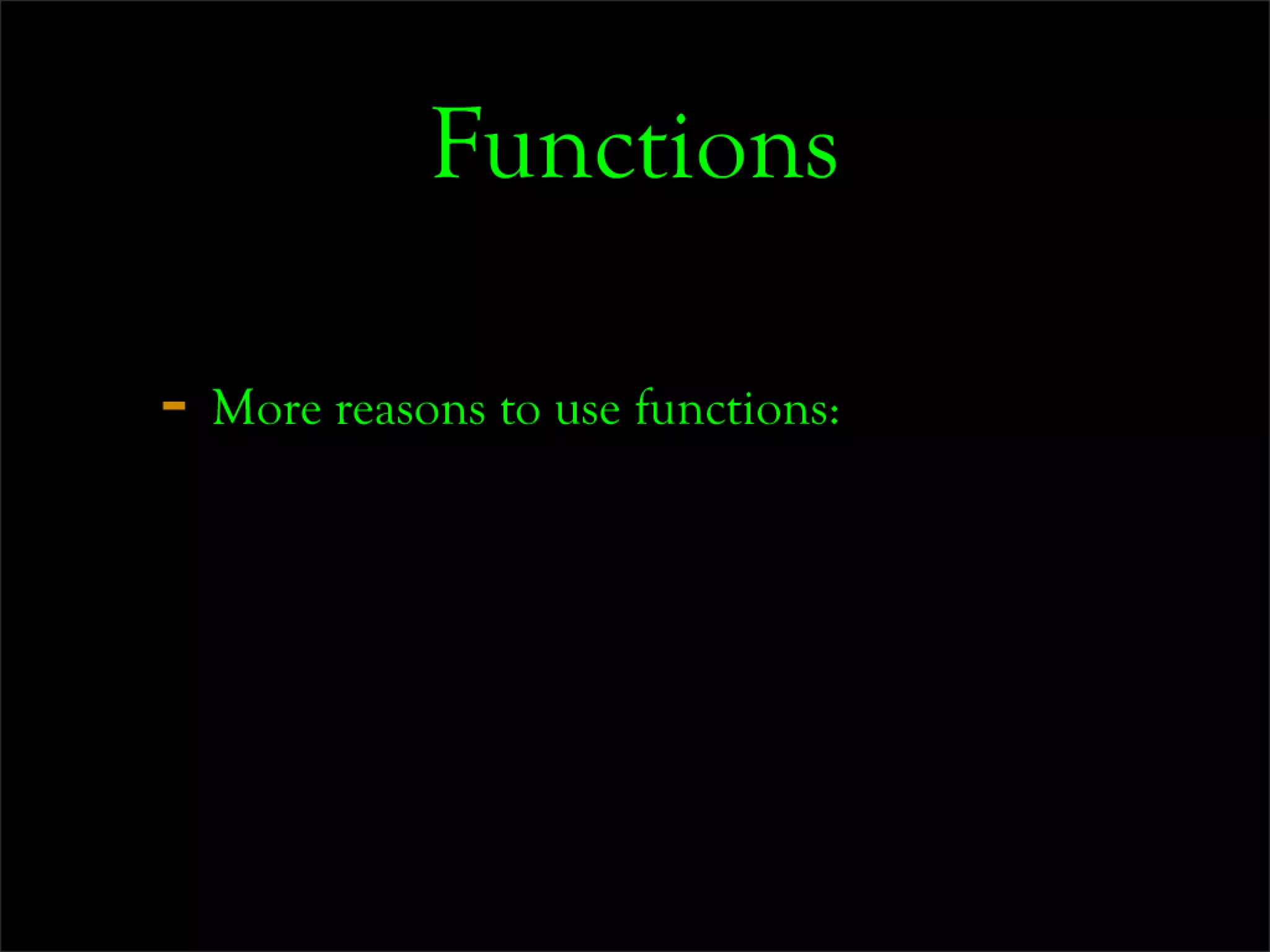 Functions

- More reasons to use functions: